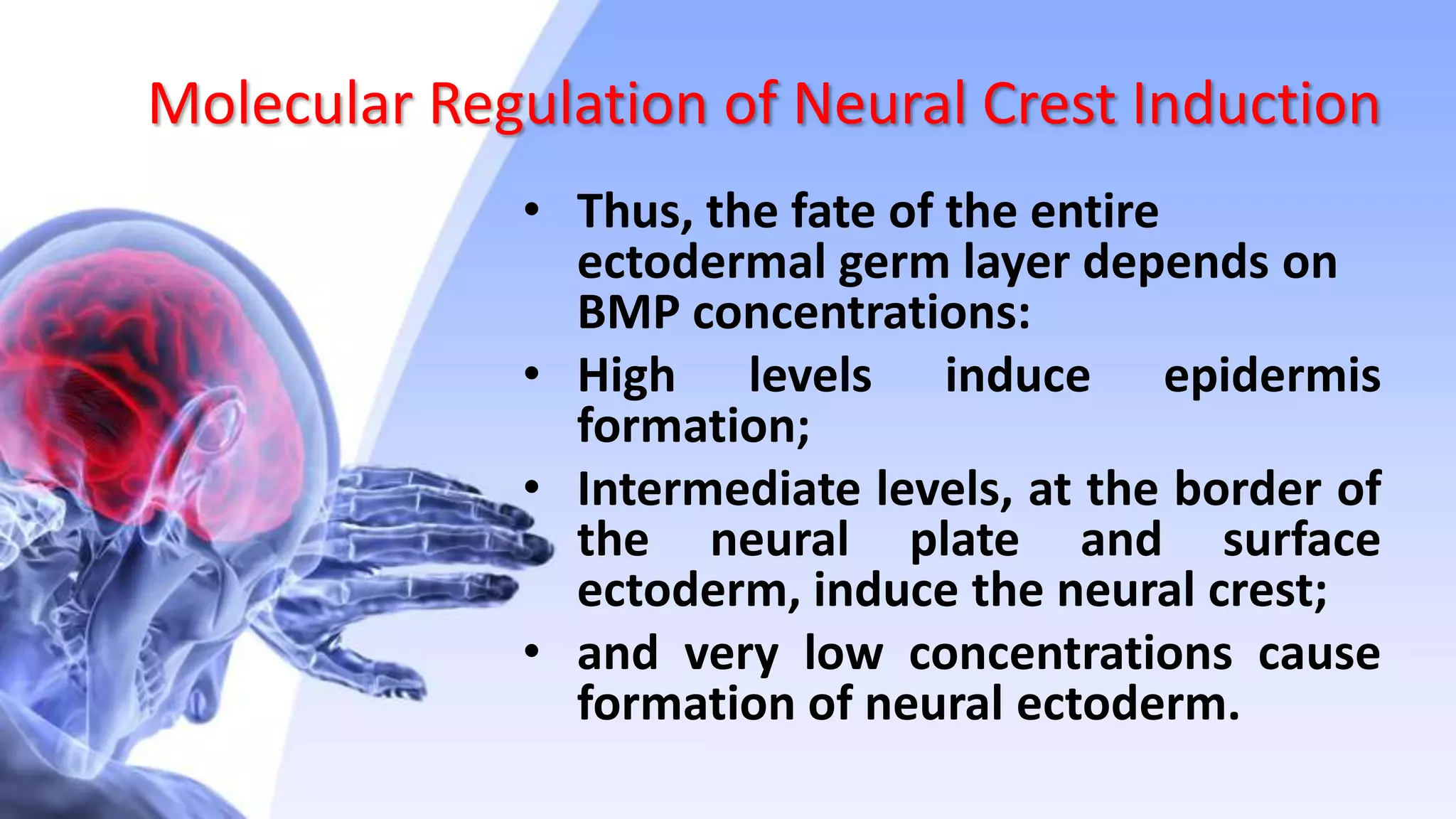 Molecular Regulation of Neural Crest Induction

• Thus, the fate of the entire ectodermal germ layer depends on BMP concentrations:

• High levels induce epidermis formation;

• Intermediate levels, at the border of the neural plate and surface ectoderm, induce the neural crest;

• and very low concentrations cause formation of neural ectoderm.